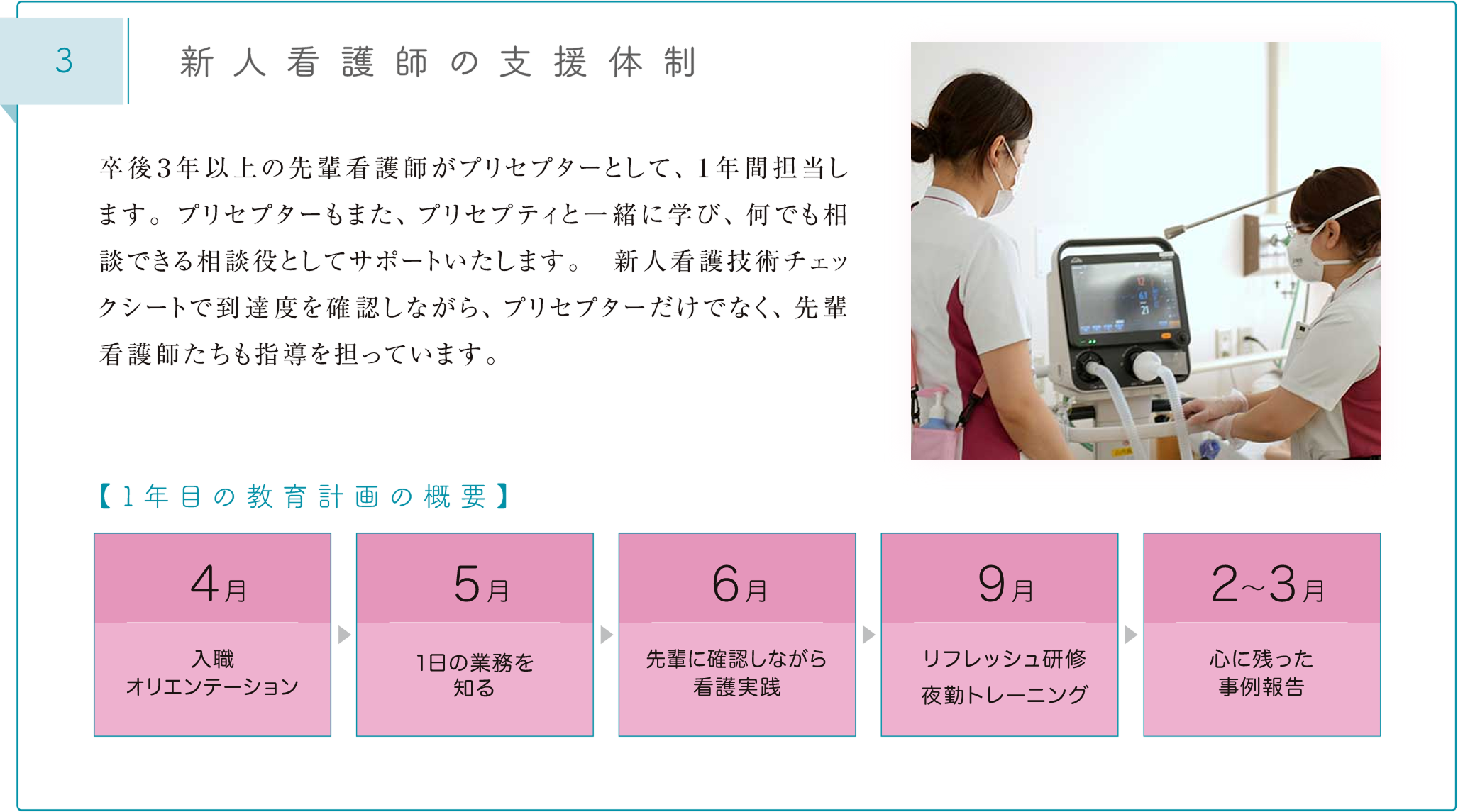 3

新人看護師の支援体制

卒後3年以上の先輩看護師がプリセプターとして、1年間担当します。プリセプターもまた、プリセプティと一緒に学び、何でも相談できる相談役としてサポートいたします。 新人看護技術チェックシートで到達度を確認しながら、プリセプターだけでなく、先輩看護師たちも指導を担っています。

【1年目の教育計画の概要】

4月
入職
オリエンテーション

5月
1日の業務を
知る

6月
先輩に確認しながら
看護実践

9月
リフレッシュ研修
夜勤トレーニング

2~3月
心に残った
事例報告